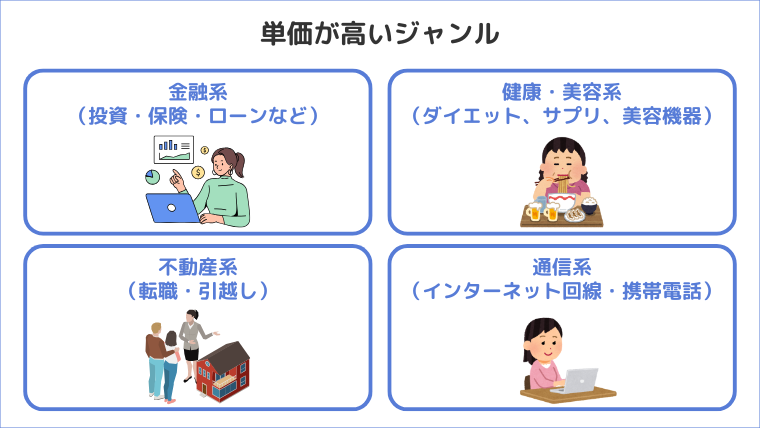 単価が高いジャンル

金融系
（投資・保険・ローンなど）

健康・美容系
（ダイエット、サプリ、美容機器）

不動産系
（転職・引越し）

通信系
（インターネット回線・携帯電話）